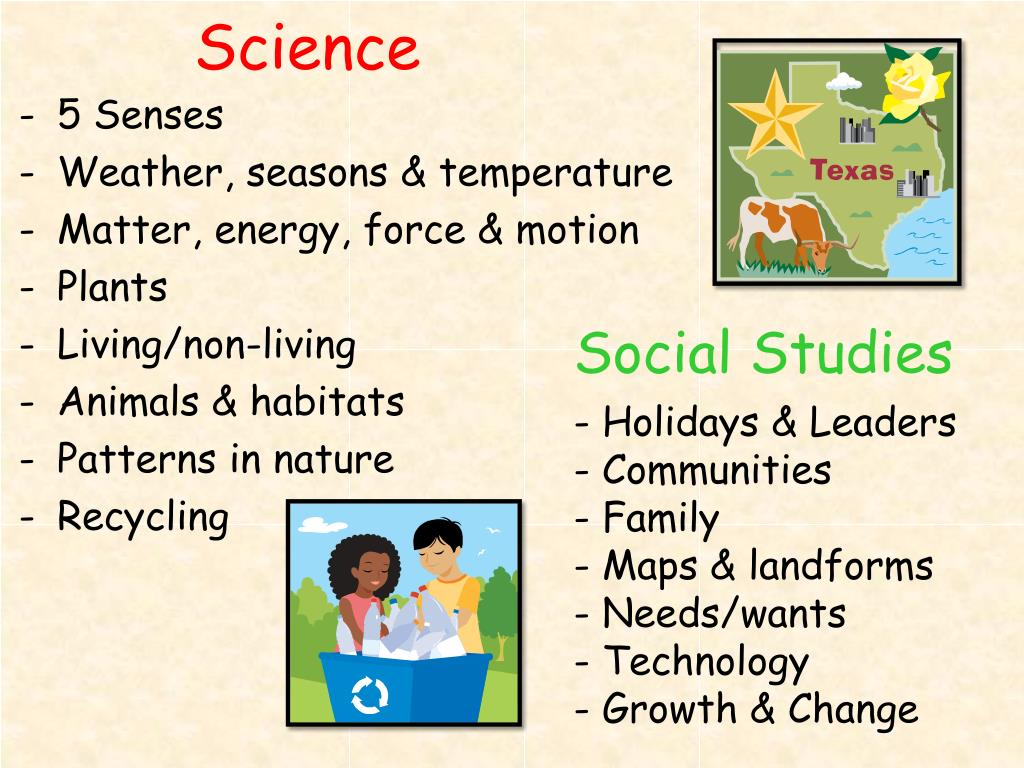 Science
- 5 Senses
- Weather, seasons & temperature
- Matter, energy, force & motion
- Plants
- Living/non-living
- Animals & habitats
- Patterns in nature
- Recycling

Texas

Social Studies
- Holidays & Leaders
- Communities
- Family
- Maps & landforms
- Needs/wants
- Technology
- Growth & Change